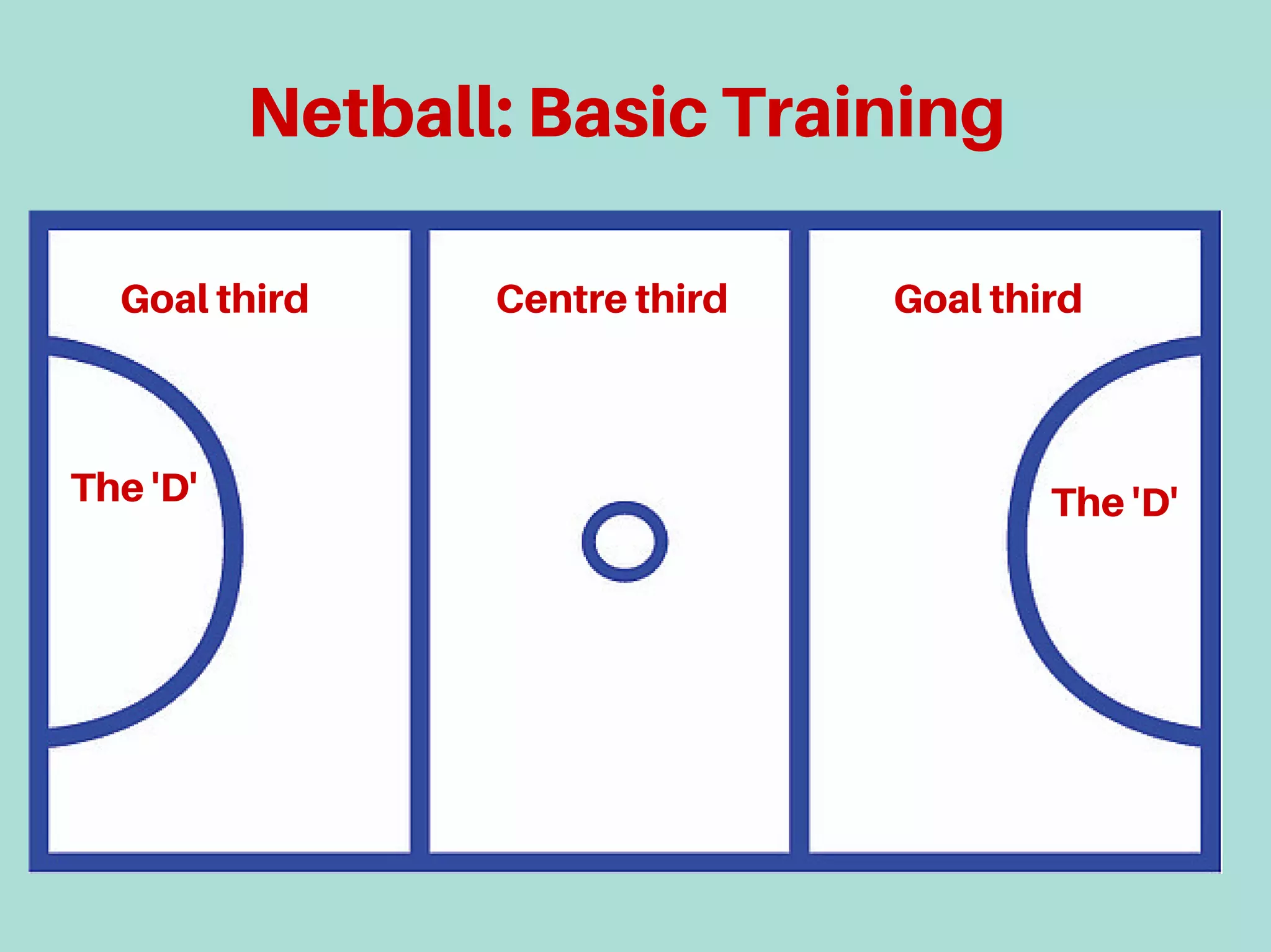 Netball: Basic Training

Goal third

Centre third

Goal third

The 'D'

The 'D'